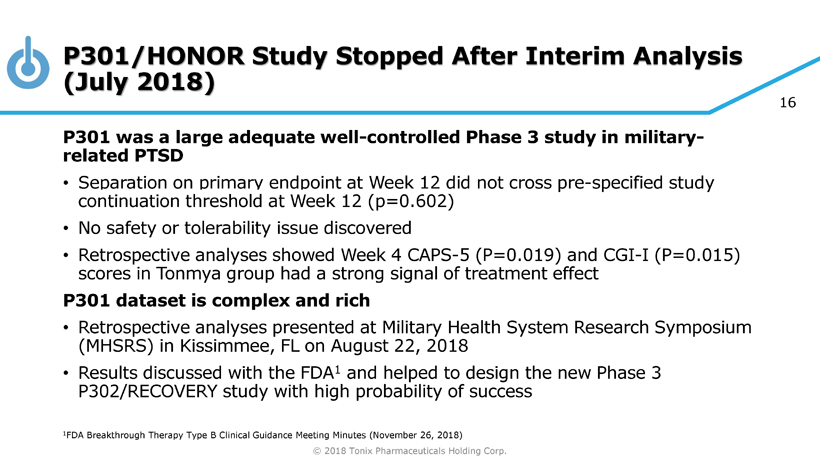 P301/HONOR Study Stopped After Interim Analysis (July 2018)

16

P301 was a large adequate well-controlled Phase 3 study in military-related PTSD

• Separation on primary endpoint at Week 12 did not cross pre-specified study continuation threshold at Week 12 (p=0.602)

• No safety or tolerability issue discovered

• Retrospective analyses showed Week 4 CAPS-5 (P=0.019) and CGI-I (P=0.015) scores in Tonmya group had a strong signal of treatment effect

P301 dataset is complex and rich

• Retrospective analyses presented at Military Health System Research Symposium (MHSRS) in Kissimmee, FL on August 22, 2018

• Results discussed with the FDA$^1$ and helped to design the new Phase 3 P302/RECOVERY study with high probability of success

$^1$FDA Breakthrough Therapy Type B Clinical Guidance Meeting Minutes (November 26, 2018)

© 2018 Tonix Pharmaceuticals Holding Corp.